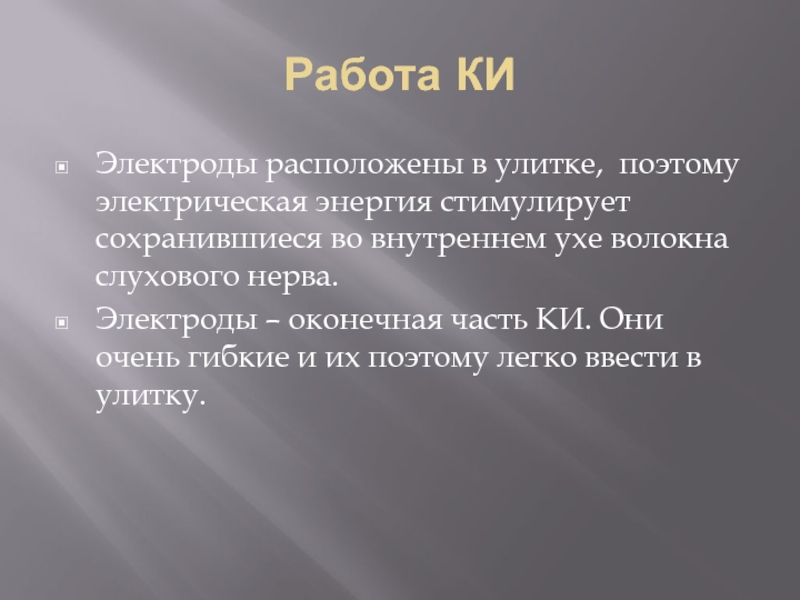 Работа КИ

Электроды расположены в улитке, поэтому электрическая энергия стимулирует сохранившиеся во внутреннем ухе волокна слухового нерва.

Электроды – оконечная часть КИ. Они очень гибкие и их поэтому легко ввести в улитку.